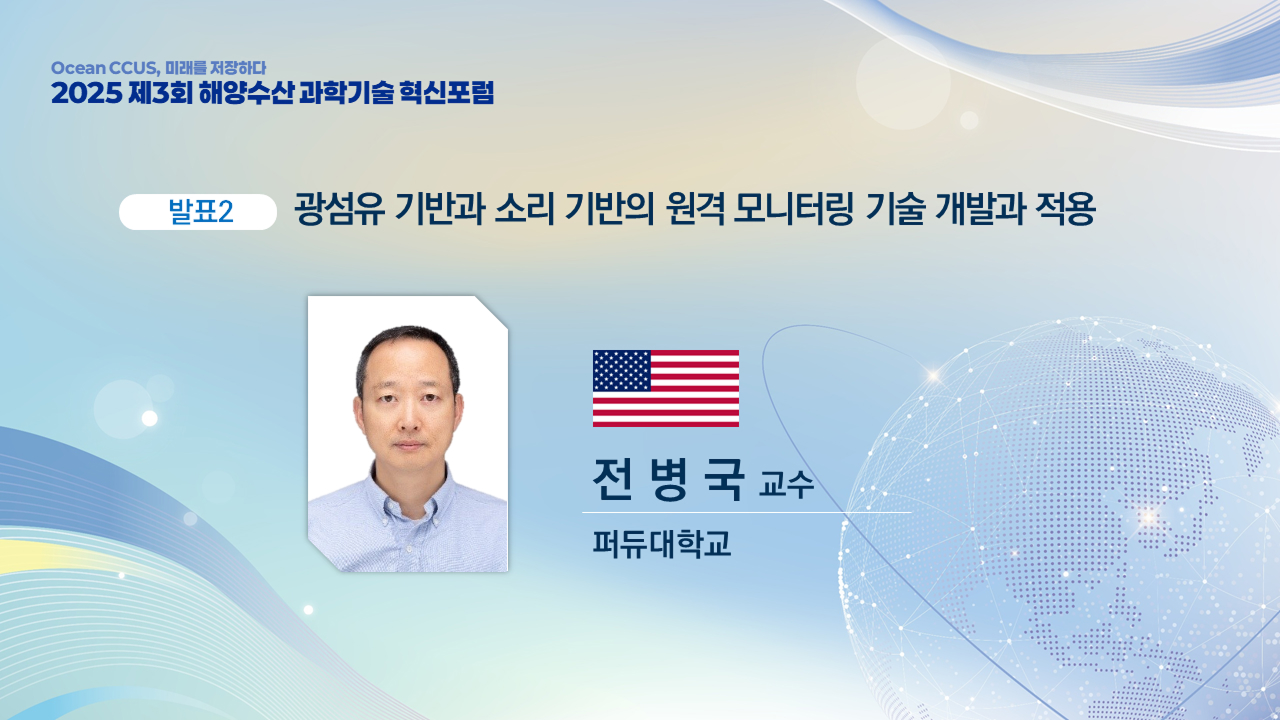 Ocean CCUS, 미래를 저장하다
2025 제3회 해양수산 과학기술 혁신포럼

발표2 광섬유 기반과 소리 기반의 원격 모니터링 기술 개발과 적용

전 병 국 교수
퍼듀대학교